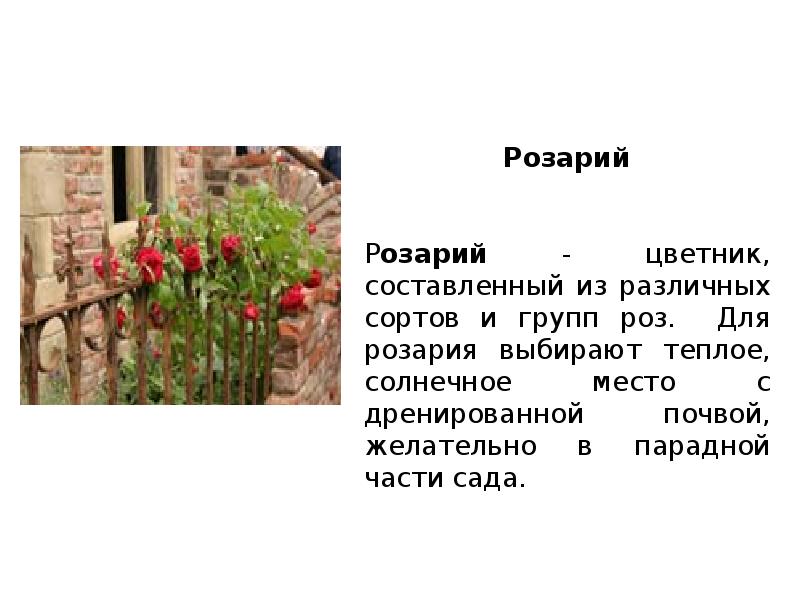 Розарий

Розарий - цветник, составленный из различных сортов и групп роз. Для розария выбирают теплое, солнечное место с дренированной почвой, желательно в парадной части сада.